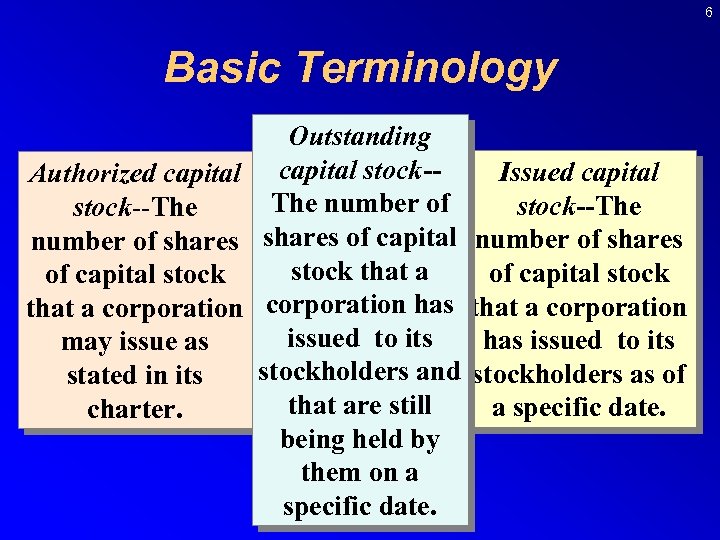 6

Basic Terminology

Authorized capital stock--The number of shares of capital stock that a corporation may issue as stated in its charter.

Outstanding capital stock--The number of shares of capital stock that a corporation has issued to its stockholders and that are still being held by them on a specific date.

Issued capital stock--The number of shares of capital stock that a corporation has issued to its stockholders as of a specific date.